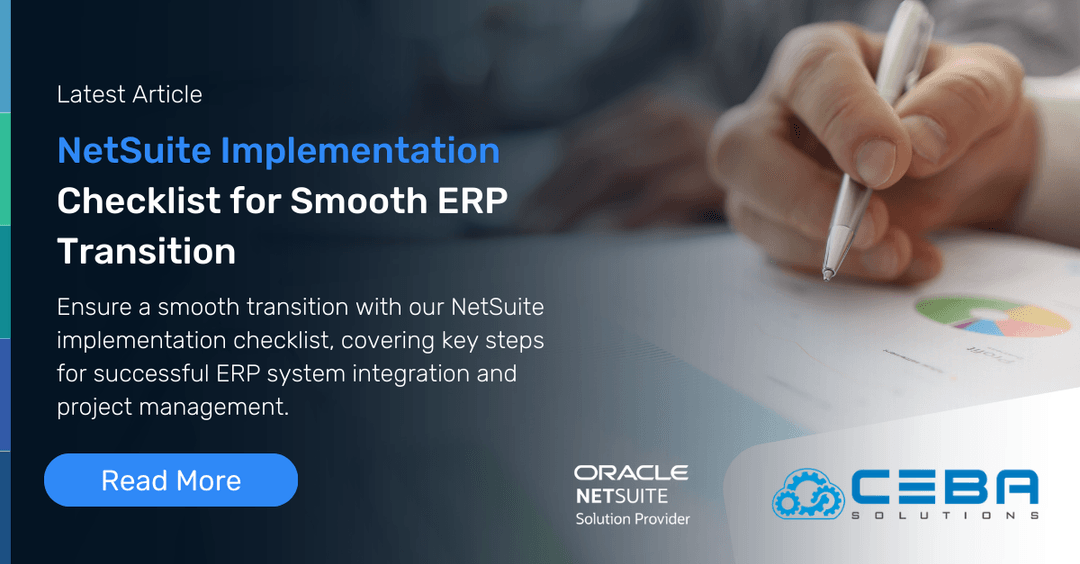 Latest Article

NetSuite Implementation Checklist for Smooth ERP Transition

Ensure a smooth transition with our NetSuite implementation checklist, covering key steps for successful ERP system integration and project management.

Read More

ORACLE
NETSUITE
Solution Provider

CEBA
SOLUTIONS